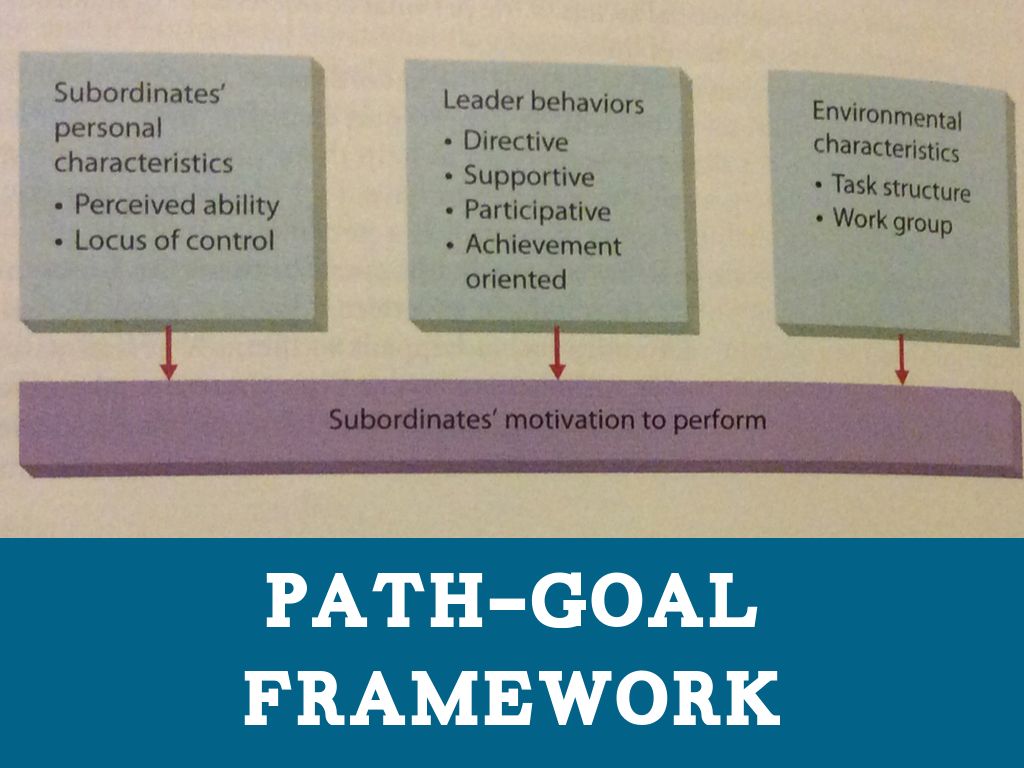 Subordinates' personal characteristics
• Perceived ability
• Locus of control

Leader behaviors
• Directive
• Supportive
• Participative
• Achievement oriented

Environmental characteristics
• Task structure
• Work group

Subordinates' motivation to perform

PATH–GOAL FRAMEWORK